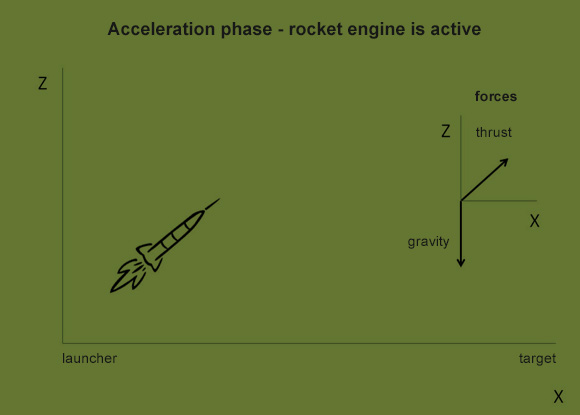 Acceleration phase - rocket engine is active

Z

forces

Z

thrust

X

gravity

launcher

target

X